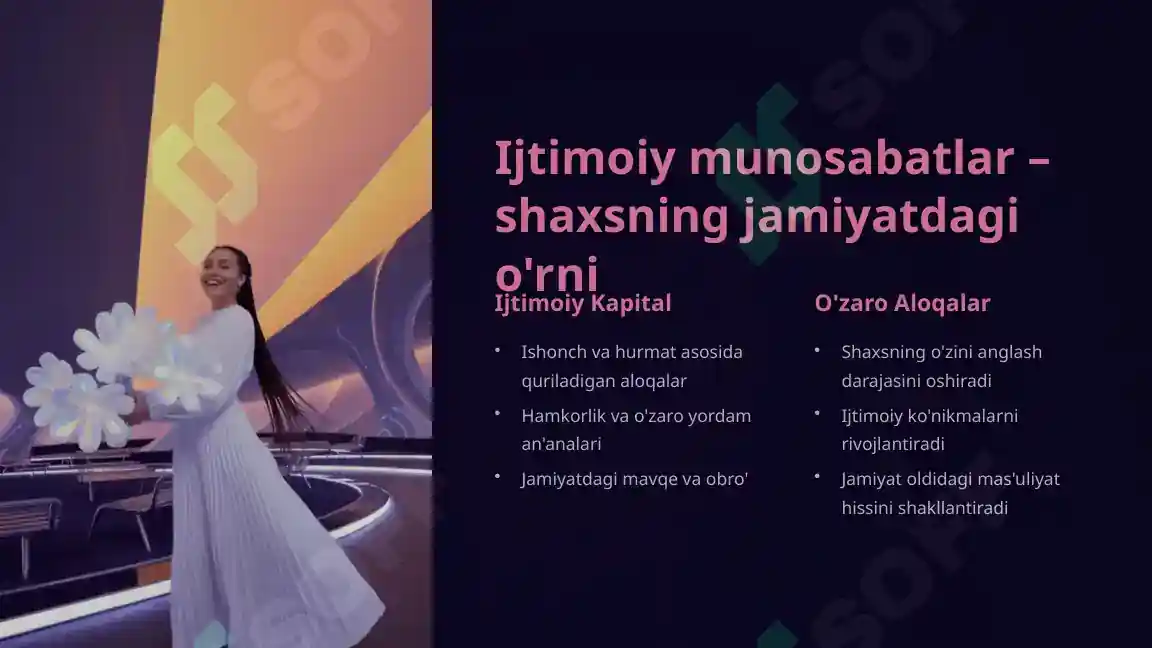 Ijtimoiy munosabatlar – shaxsning jamiyatdagi o'rni

Ijtimoiy Kapital

• Ishonch va hurmat asosida quriladigan aloqalar
• Hamkorlik va o'zaro yordam an'analari
• Jamiyatdagi mavqe va obro'

O'zaro Aloqalar

• Shaxsning o'zini anglash darajasini oshiradi
• Ijtimoiy ko'nikmalarni rivojlantiradi
• Jamiyat oldidagi mas'uliyat hissini shakllantiradi